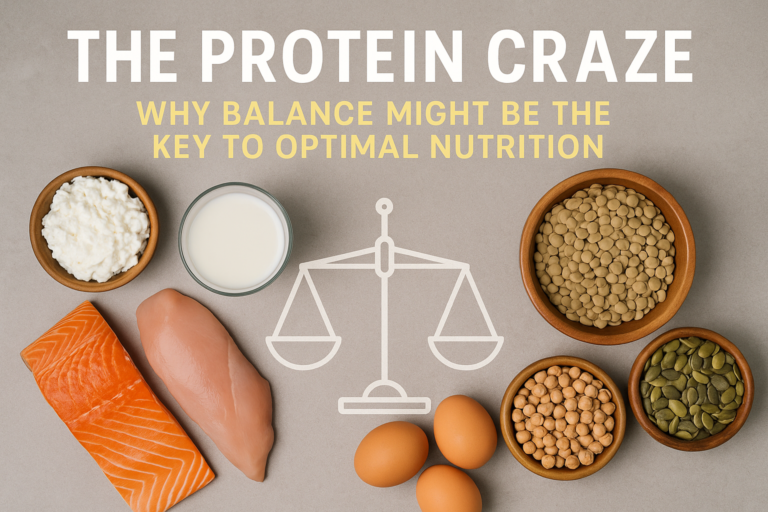 THE PROTEIN CRAZE

WHY BALANCE MIGHT BE THE KEY TO OPTIMAL NUTRITION